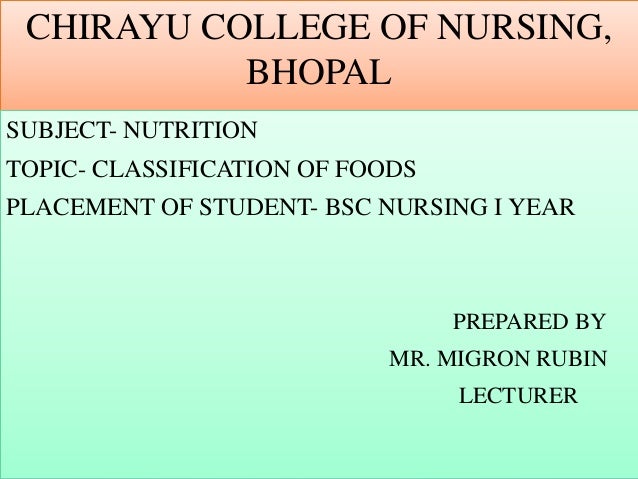 CHIRAYU COLLEGE OF NURSING, BHOPAL

SUBJECT- NUTRITION

TOPIC- CLASSIFICATION OF FOODS

PLACEMENT OF STUDENT- BSC NURSING I YEAR

PREPARED BY

MR. MIGRON RUBIN

LECTURER